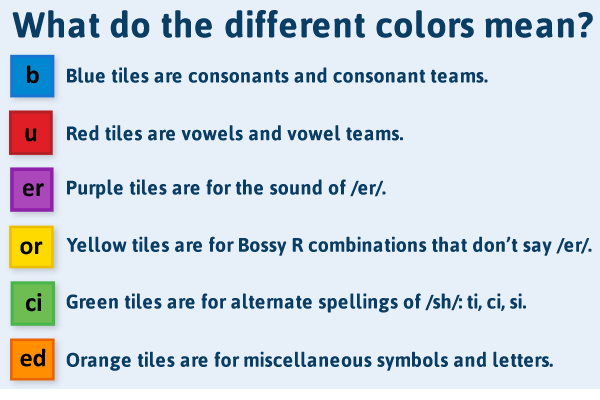 What do the different colors mean?

b Blue tiles are consonants and consonant teams.

u Red tiles are vowels and vowel teams.

er Purple tiles are for the sound of /er/.

or Yellow tiles are for Bossy R combinations that don't say /er/.

ci Green tiles are for alternate spellings of /sh/: ti, ci, si.

ed Orange tiles are for miscellaneous symbols and letters.